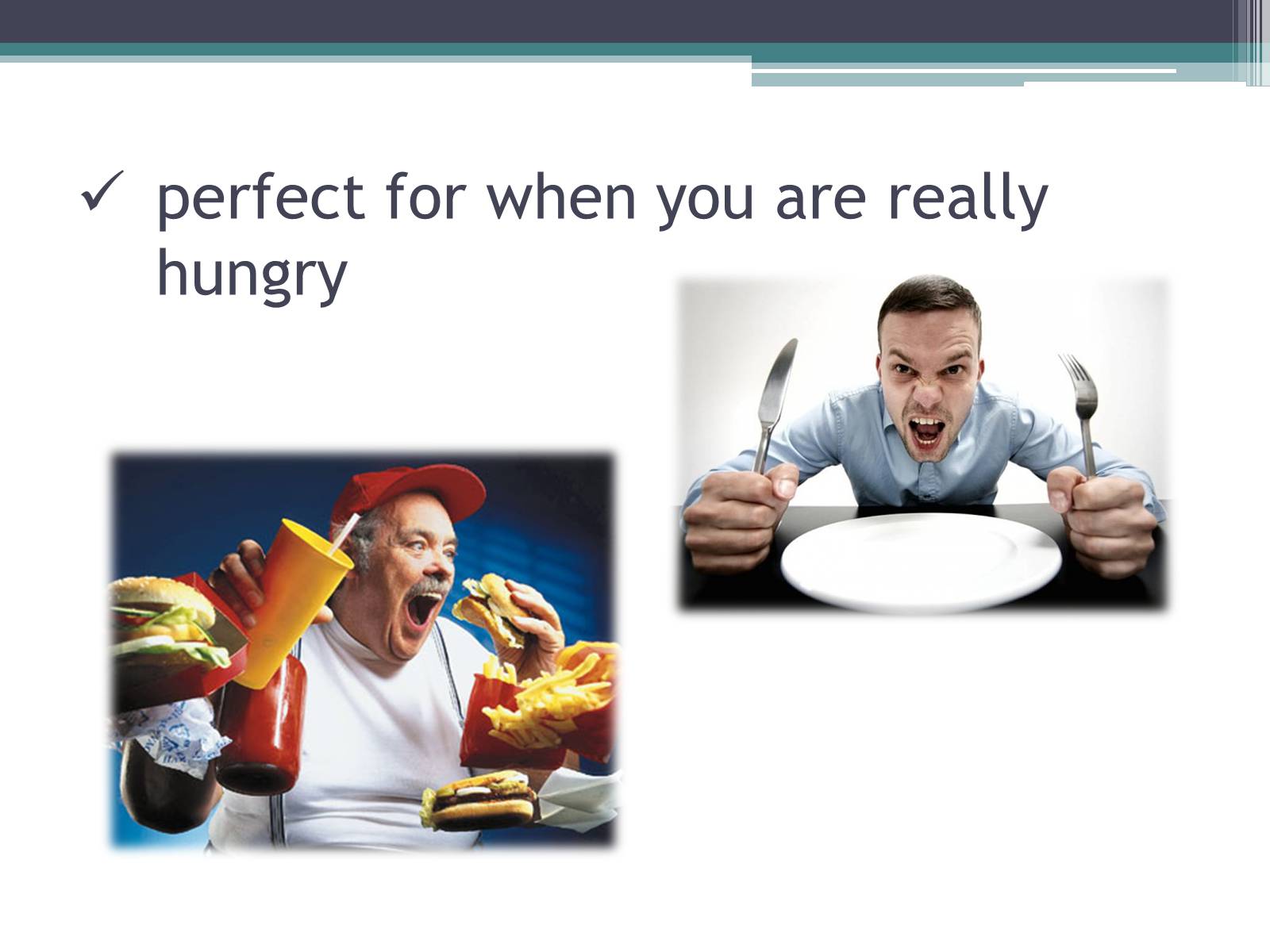 ✓ perfect for when you are really hungry